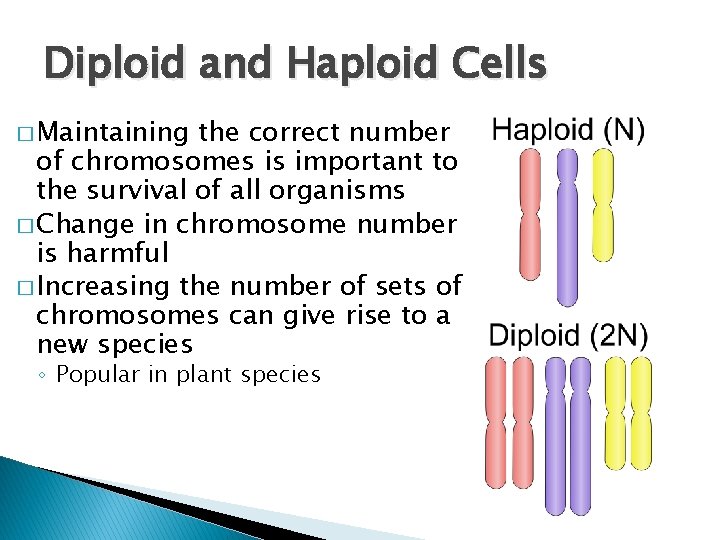 Diploid and Haploid Cells

□ Maintaining the correct number of chromosomes is important to the survival of all organisms
□ Change in chromosome number is harmful
□ Increasing the number of sets of chromosomes can give rise to a new species
◦ Popular in plant species

Haploid (N)

Diploid (2N)